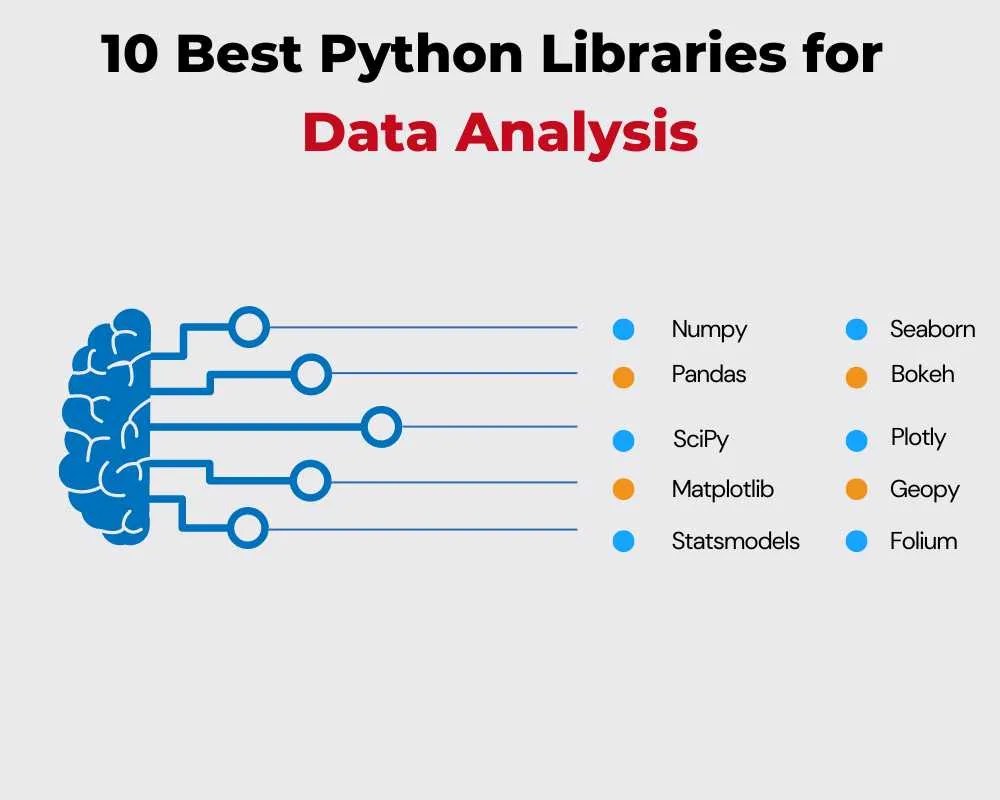 10 Best Python Libraries for Data Analysis

Numpy
Pandas
SciPy
Matplotlib
Statsmodels

Seaborn
Bokeh
Plotly
Geopy
Folium